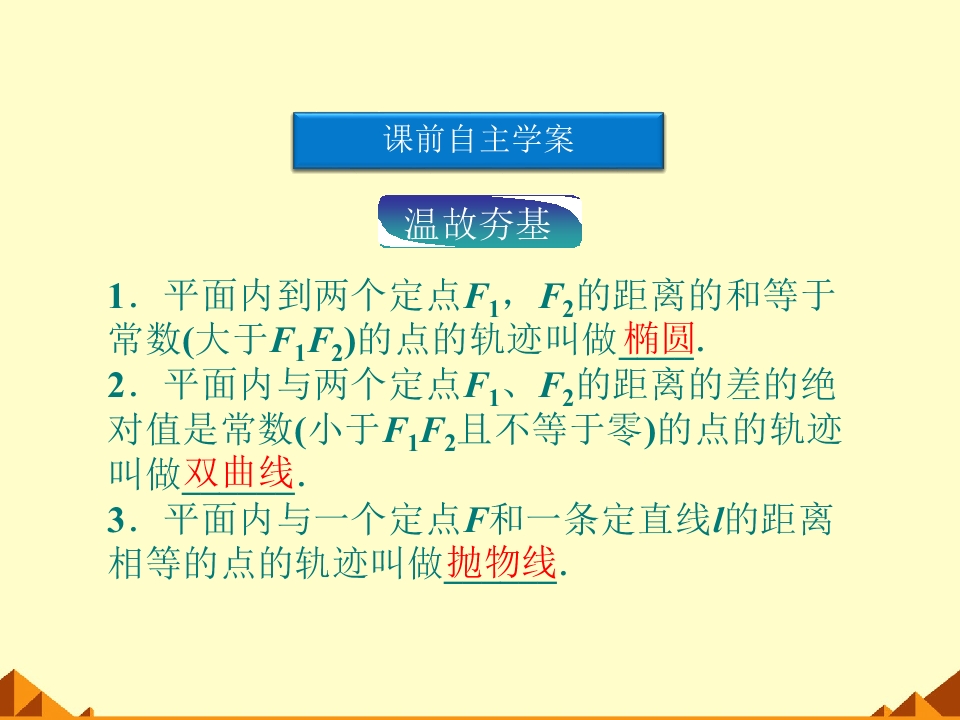 课前自主学案

温故夯基

1．平面内到两个定点$F_1$，$F_2$的距离的和等于常数(大于$F_1F_2$)的点的轨迹叫做椭圆.

2．平面内与两个定点$F_1$、$F_2$的距离的差的绝对值是常数(小于$F_1F_2$且不等于零)的点的轨迹叫做双曲线.

3．平面内与一个定点F和一条定直线l的距离相等的点的轨迹叫做抛物线.